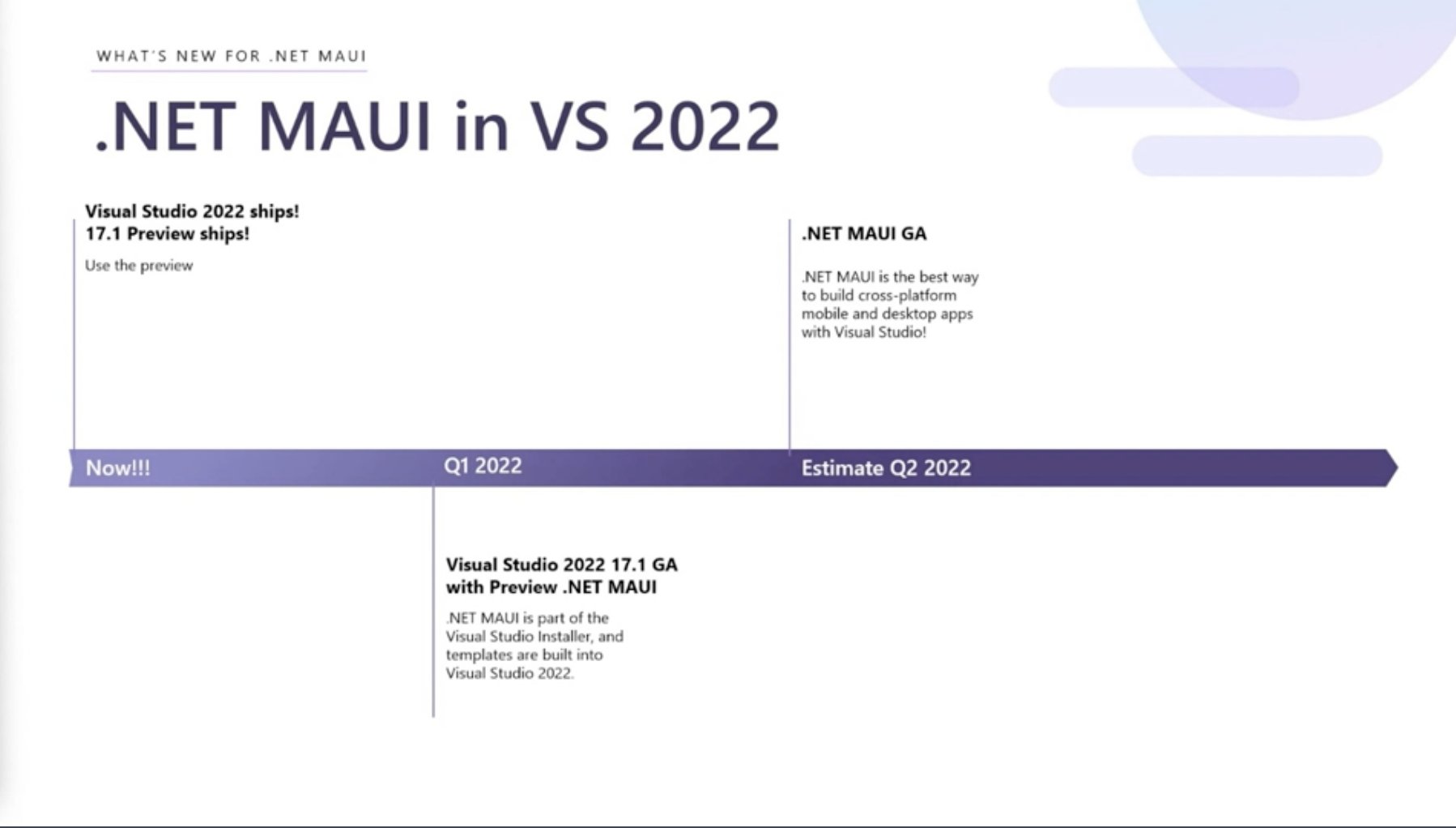 WHAT'S NEW FOR .NET MAUI

.NET MAUI in VS 2022

Visual Studio 2022 ships!
17.1 Preview ships!

Use the preview

.NET MAUI GA

.NET MAUI is the best way to build cross-platform mobile and desktop apps with Visual Studio!

Now!!!

Q1 2022

Estimate Q2 2022

Visual Studio 2022 17.1 GA with Preview .NET MAUI

.NET MAUI is part of the Visual Studio Installer, and templates are built into Visual Studio 2022.